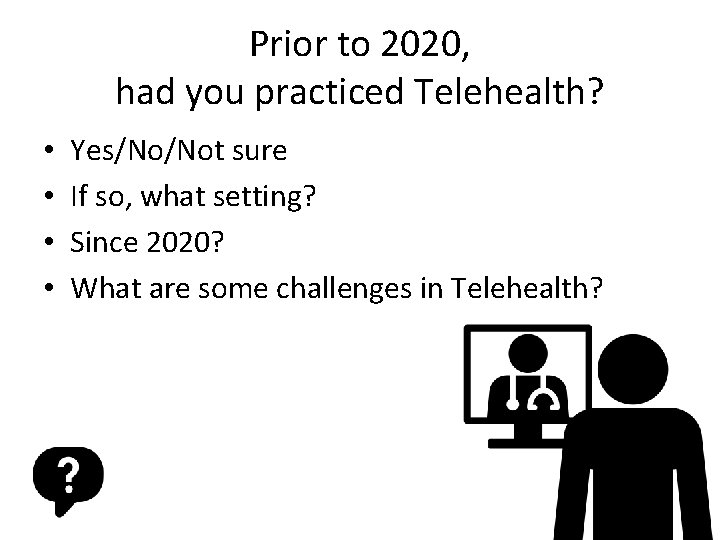 Prior to 2020,
had you practiced Telehealth?

• Yes/No/Not sure
• If so, what setting?
• Since 2020?
• What are some challenges in Telehealth?

?